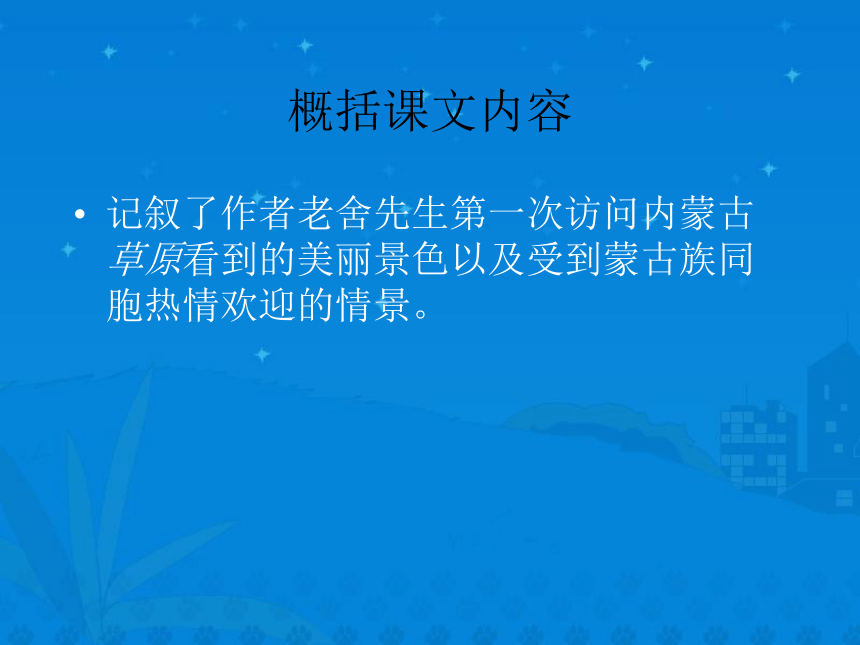 概括课文内容

• 记叙了作者老舍先生第一次访问内蒙古草原看到的美丽景色以及受到蒙古族同胞热情欢迎的情景。